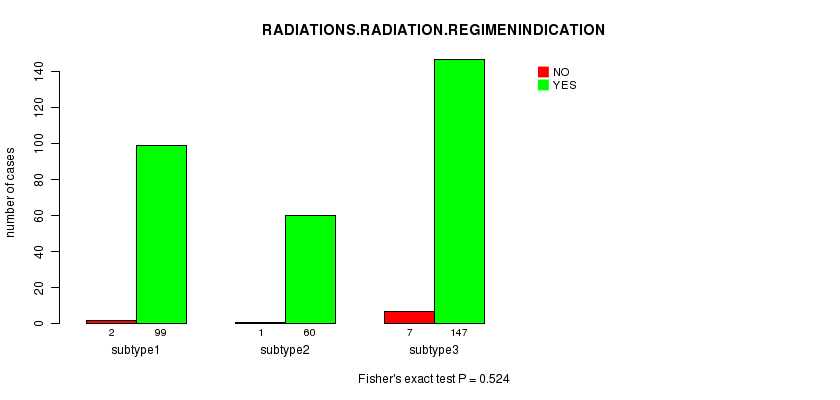 RADIATIONS.RADIATION.REGIMENINDICATION

NO
YES

number of cases

0
20
40
60
80
100
120
140

2 99
subtype1

1 60
subtype2

7 147
subtype3

Fisher's exact test P = 0.524